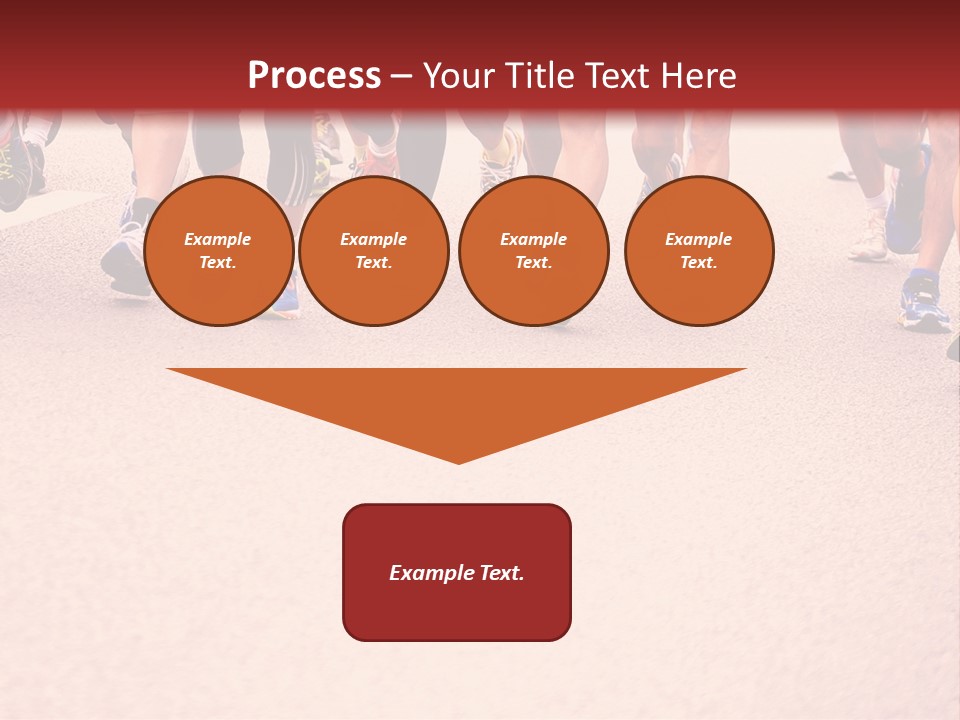 Process – Your Title Text Here

Example Text.

Example Text.

Example Text.

Example Text.

Example Text.